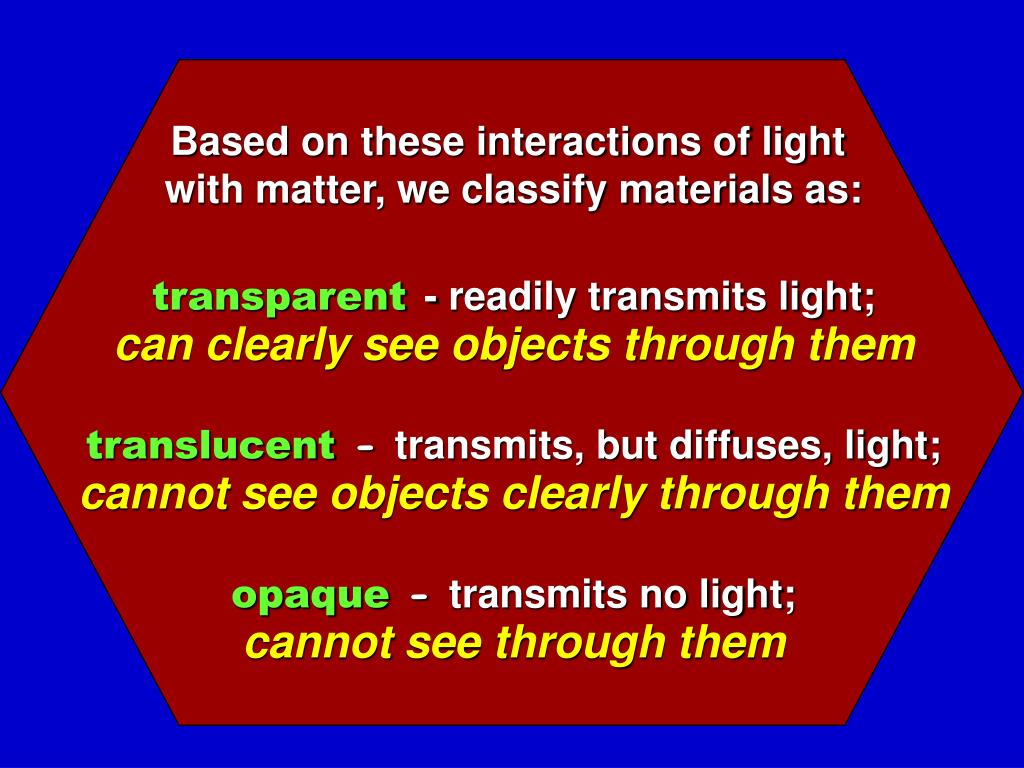 Based on these interactions of light with matter, we classify materials as:

transparent - readily transmits light; can clearly see objects through them

translucent - transmits, but diffuses, light; cannot see objects clearly through them

opaque - transmits no light; cannot see through them